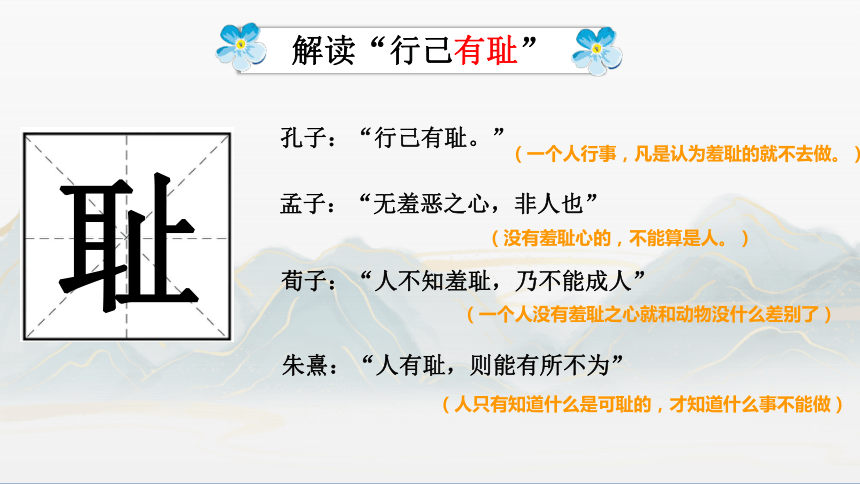 解读“行己有耻”

耻

孔子：“行己有耻。”
（一个人行事，凡是认为羞耻的就不去做。）

孟子：“无羞恶之心，非人也”
（没有羞耻心的，不能算是人。）

荀子：“人不知羞耻，乃不能成人”
（一个人没有羞耻之心就和动物没什么差别了）

朱熹：“人有耻，则能有所不为”
（人只有知道什么是可耻的，才知道什么事不能做）